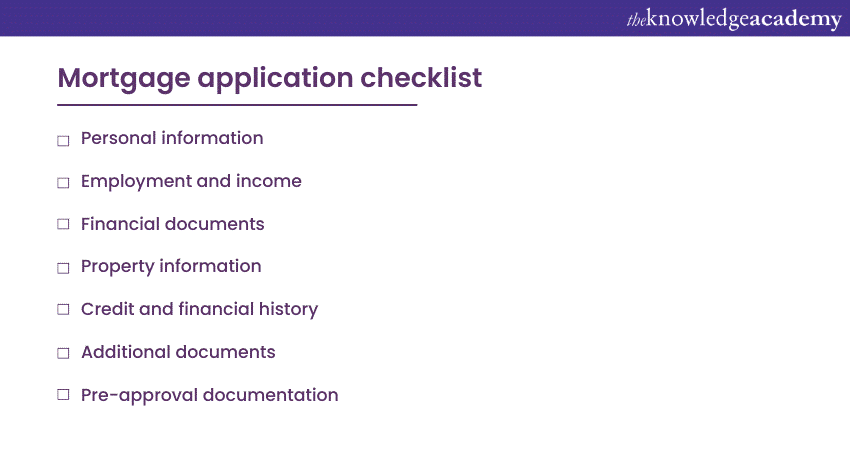 theknowledgeacademy

Mortgage application checklist

☐ Personal information

☐ Employment and income

☐ Financial documents

☐ Property information

☐ Credit and financial history

☐ Additional documents

☐ Pre-approval documentation